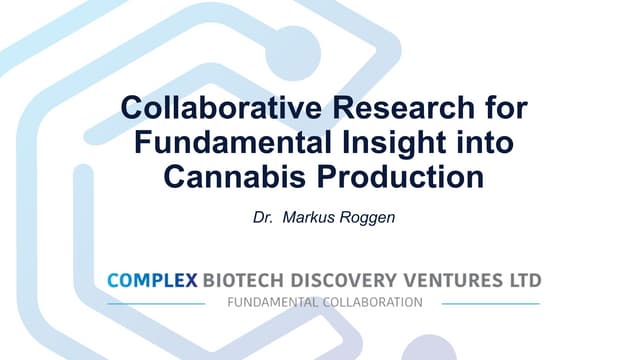 Collaborative Research for Fundamental Insight into Cannabis Production

Dr. Markus Roggen

COMPLEX BIOTECH DISCOVERY VENTURES LTD
FUNDAMENTAL COLLABORATION